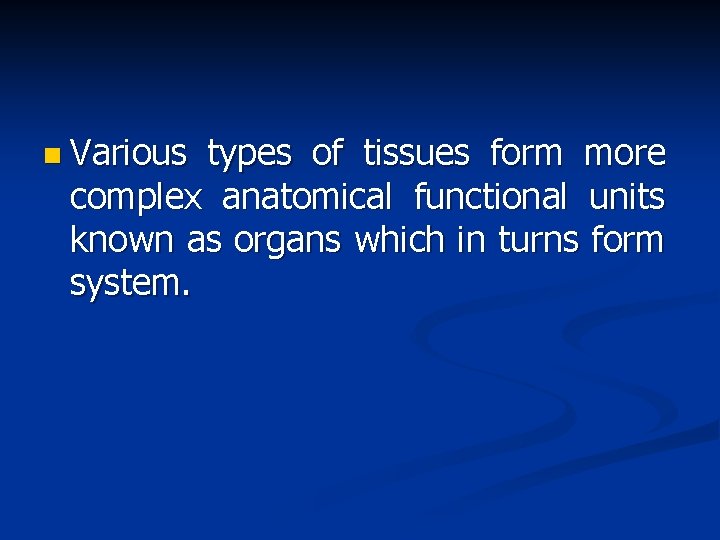 Various types of tissues form more complex anatomical functional units known as organs which in turns form system.